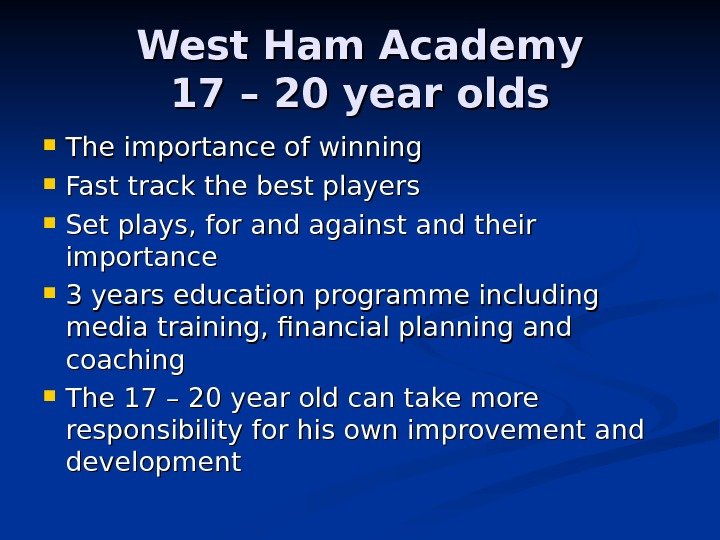 West Ham Academy
17 – 20 year olds

- The importance of winning
- Fast track the best players
- Set plays, for and against and their importance
- 3 years education programme including media training, financial planning and coaching
- The 17 – 20 year old can take more responsibility for his own improvement and development